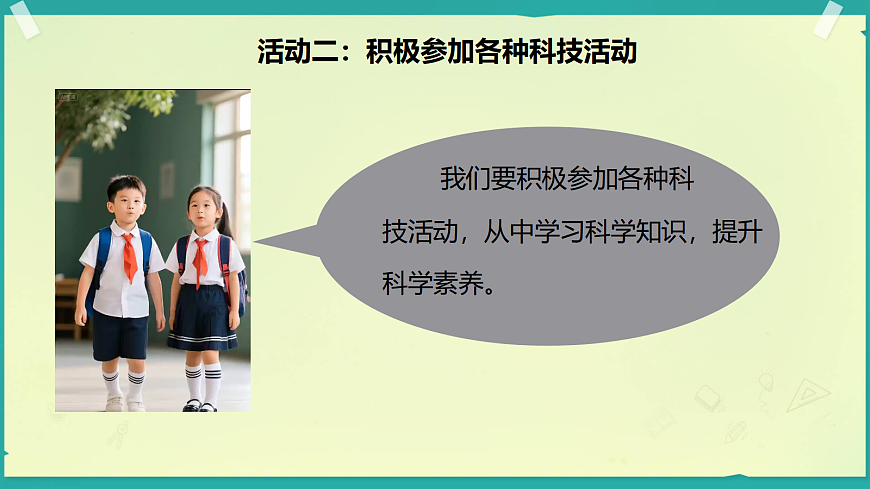 活动二：积极参加各种科技活动

我们要积极参加各种科技活动，从中学习科学知识，提升科学素养。